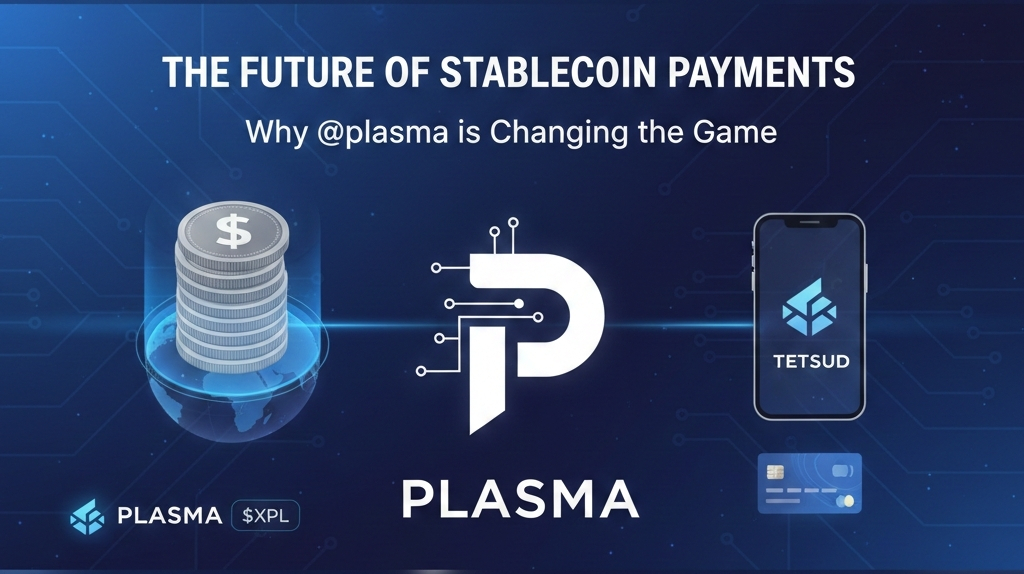 THE FUTURE OF STABLECOIN PAYMENTS

Why @plasma is Changing the Game

$

TETSUD

PLASMA

PLASMA $XPL